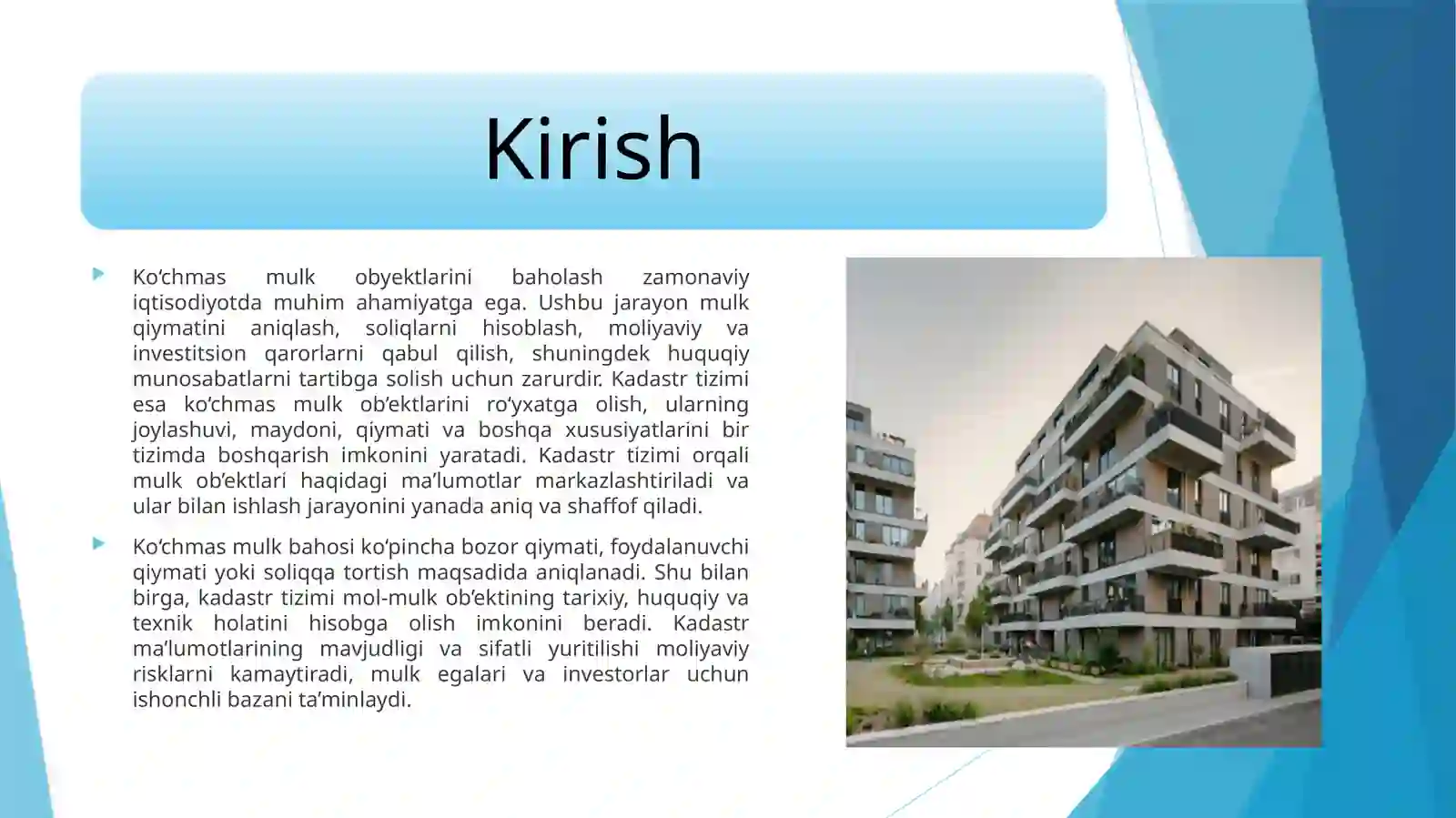 Kirish

Ko‘chmas mulk obyektlarini baholash zamonaviy iqtisodiyotda muhim ahamiyatga ega. Ushbu jarayon mulk qiymatini aniqlash, soliqlarni hisoblash, moliyaviy va investitsion qarorlarni qabul qilish, shuningdek huquqiy munosabatlarni tartibga solish uchun zarurdir. Kadastr tizimi esa ko‘chmas mulk ob’ektlarini ro‘yxatga olish, ularning joylashuvi, maydoni, qiymati va boshqa xususiyatlarini bir tizimda boshqarish imkonini yaratadi. Kadastr tizimi orqali mulk ob’ektlari haqidagi ma’lumotlar markazlashtiriladi va ular bilan ishlash jarayonini yanada aniq va shaffof qiladi.

Ko‘chmas mulk bahosi ko‘pincha bozor qiymati, foydalanuvchi qiymati yoki soliqqa tortish maqsadida aniqlanadi. Shu bilan birga, kadastr tizimi mol-mulk ob’ektining tarixiy, huquqiy va texnik holatini hisobga olish imkonini beradi. Kadastr ma’lumotlarining mavjudligi va sifatli yuritilishi moliyaviy risklarni kamaytiradi, mulk egalari va investorlar uchun ishonchli bazani ta’minlaydi.